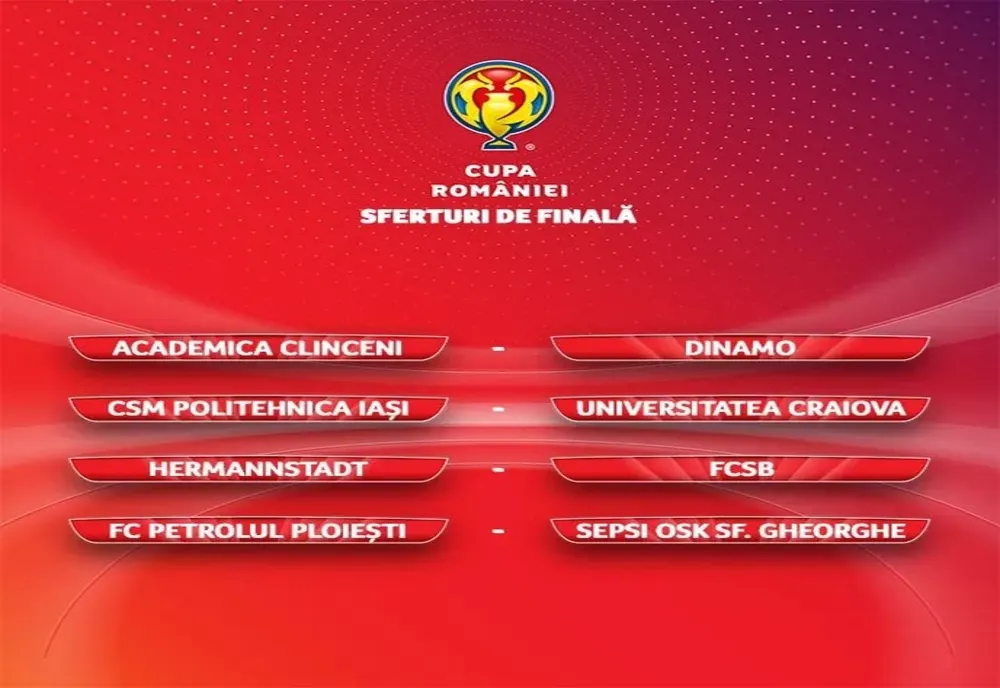 CUPA ROMÂNIEI
SFERTURI DE FINALĂ

ACADEMICA CLINCENI - DINAMO
CSM POLITEHNICA IAȘI - UNIVERSITATEA CRAIOVA
HERMANNSTADT - FCSB
FC PETROLUL PLOIEȘTI - SEPSI OSK SF. GHEORGHE